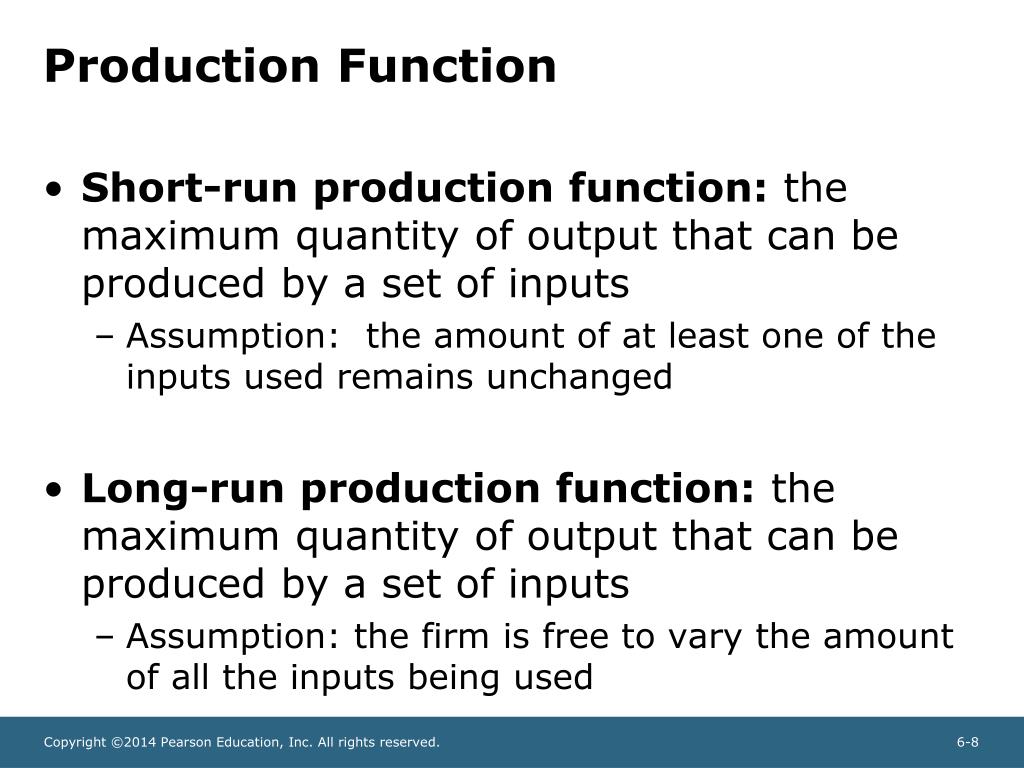 Production Function

• Short-run production function: the maximum quantity of output that can be produced by a set of inputs
– Assumption:  the amount of at least one of the inputs used remains unchanged

• Long-run production function: the maximum quantity of output that can be produced by a set of inputs
– Assumption: the firm is free to vary the amount of all the inputs being used

Copyright ©2014 Pearson Education, Inc. All rights reserved.

6-8